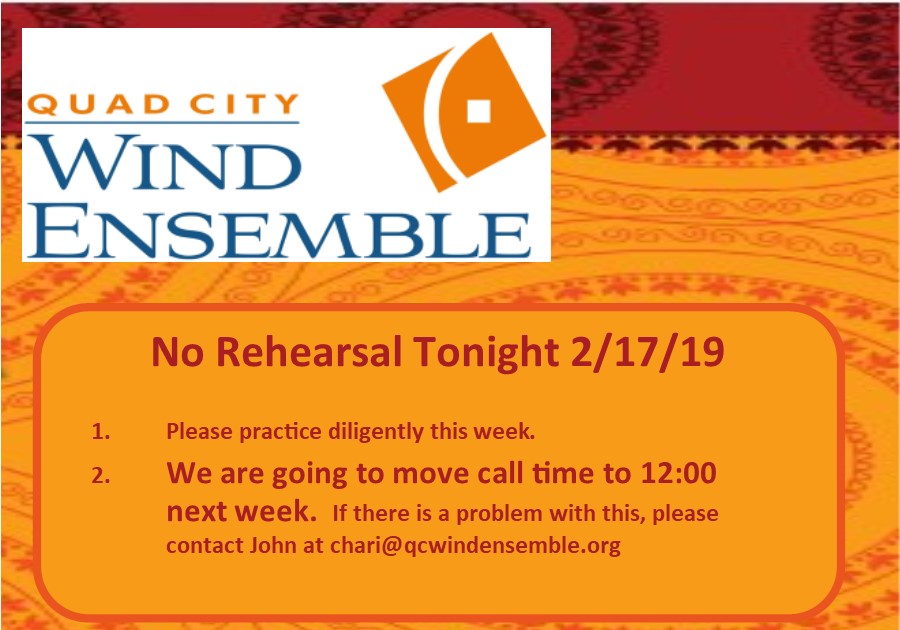 QUAD CITY
WIND
ENSEMBLE

No Rehearsal Tonight 2/17/19

1. Please practice diligently this week.

2. We are going to move call time to 12:00 next week. If there is a problem with this, please contact John at chari@qcwindensemble.org